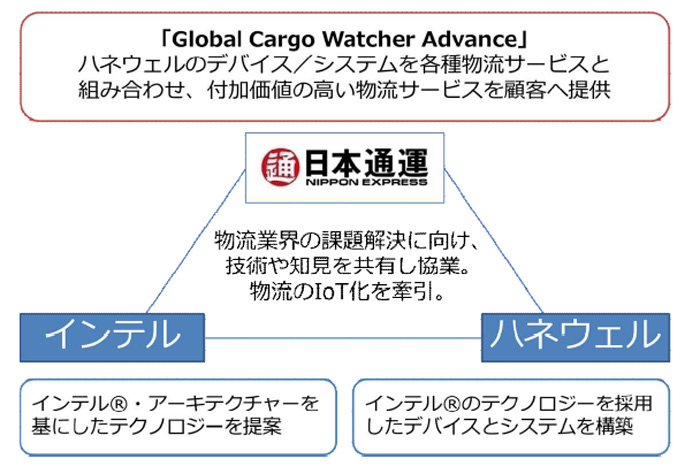 「Global Cargo Watcher Advance」
ハネウェルのデバイス／システムを各種物流サービスと組み合わせ、付加価値の高い物流サービスを顧客へ提供

通 日本通運
NIPPON EXPRESS

物流業界の課題解決に向け、技術や知見を共有し協業。物流のIoT化を牽引。

インテル

ハネウェル

インテル®・アーキテクチャーを基にしたテクノロジーを提案

インテル®のテクノロジーを採用したデバイスとシステムを構築